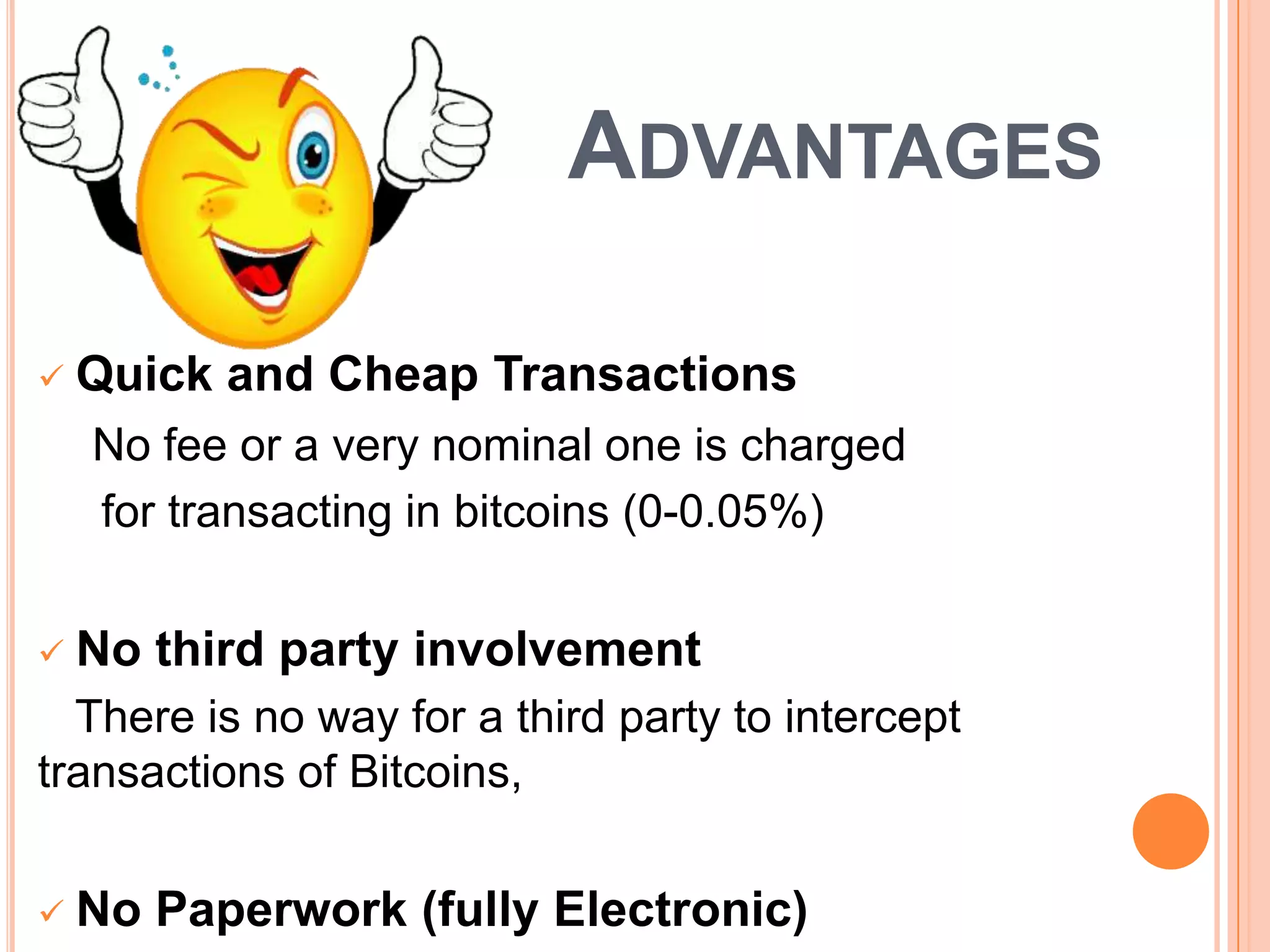 ADVANTAGES

✓ Quick and Cheap Transactions

No fee or a very nominal one is charged for transacting in bitcoins (0-0.05%)

✓ No third party involvement

There is no way for a third party to intercept transactions of Bitcoins,

✓ No Paperwork (fully Electronic)